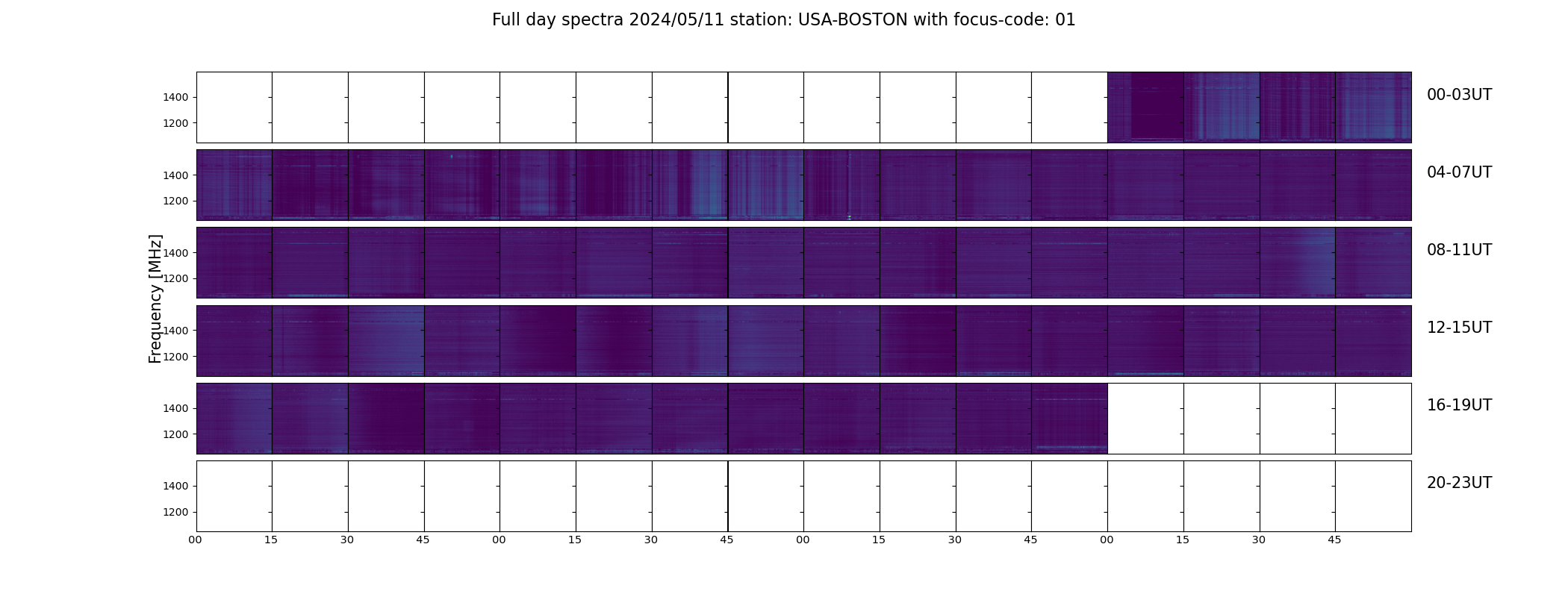 Full day spectra 2024/05/11 station: USA-BOSTON with focus-code: 01

Frequency [MHz]

1400
1200
00-03UT

1400
1200
04-07UT

1400
1200
08-11UT

1400
1200
12-15UT

1400
1200
16-19UT

1400
1200
20-23UT

00 15 30 45 00 15 30 45 00 15 30 45 00 15 30 45